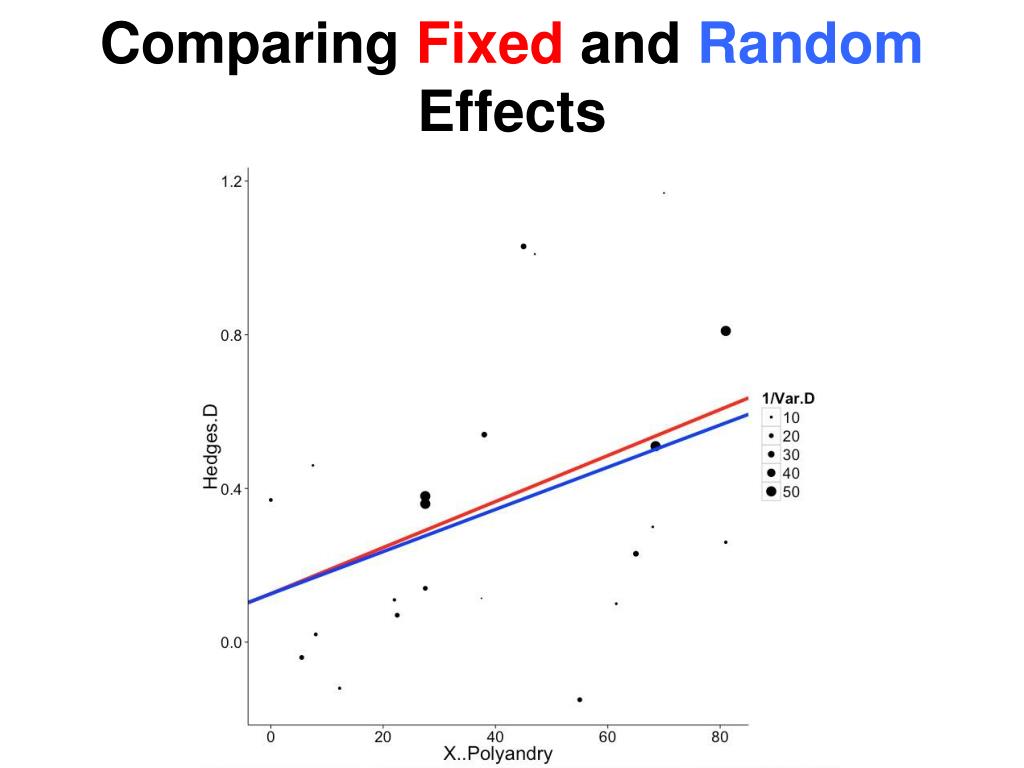 Comparing Fixed and Random Effects

1.2
0.8
0.4
0.0
Hedges.D
0
20
40
60
80
X..Polyandry

1/Var.D
10
20
30
40
50